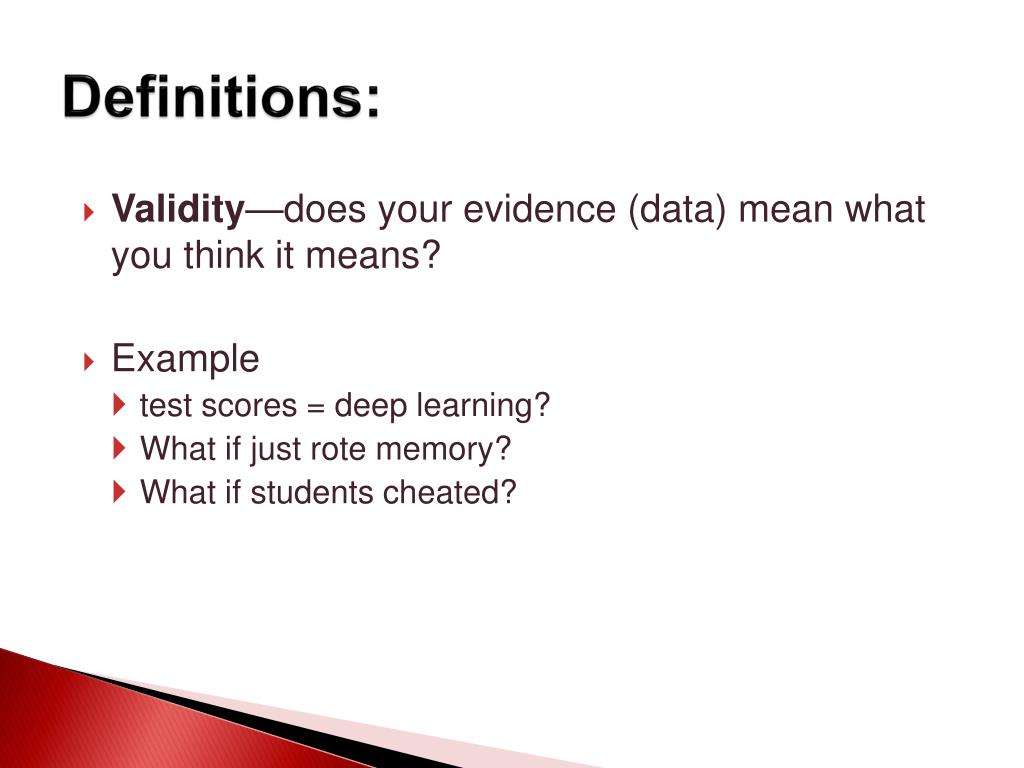 Definitions:

Validity—does your evidence (data) mean what you think it means?

Example
test scores = deep learning?
What if just rote memory?
What if students cheated?